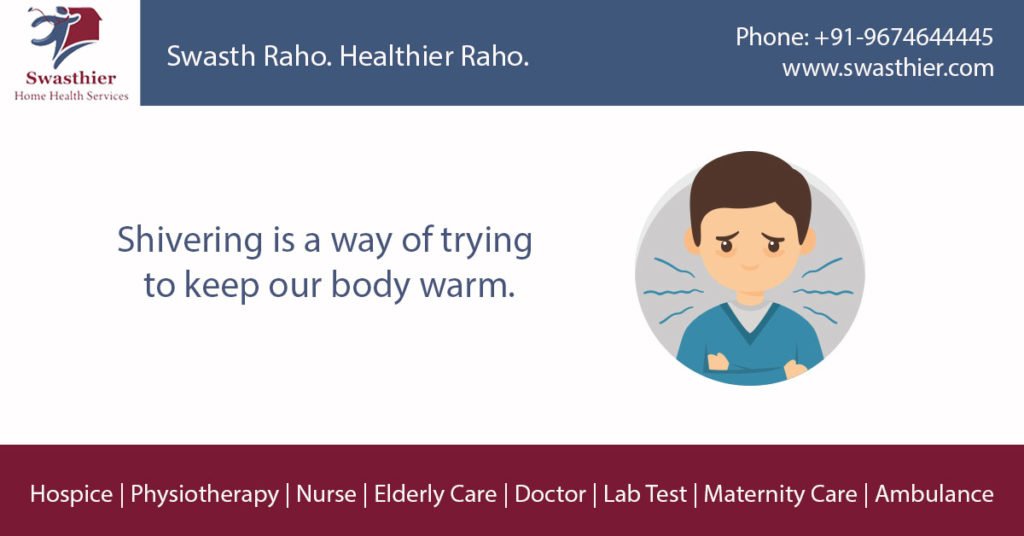 Swasthier
Home Health Services

Swasth Raho. Healthier Raho.

Phone: +91-9674644445
www.swasthier.com

Shivering is a way of trying to keep our body warm.

Hospice | Physiotherapy | Nurse | Elderly Care | Doctor | Lab Test | Maternity Care | Ambulance